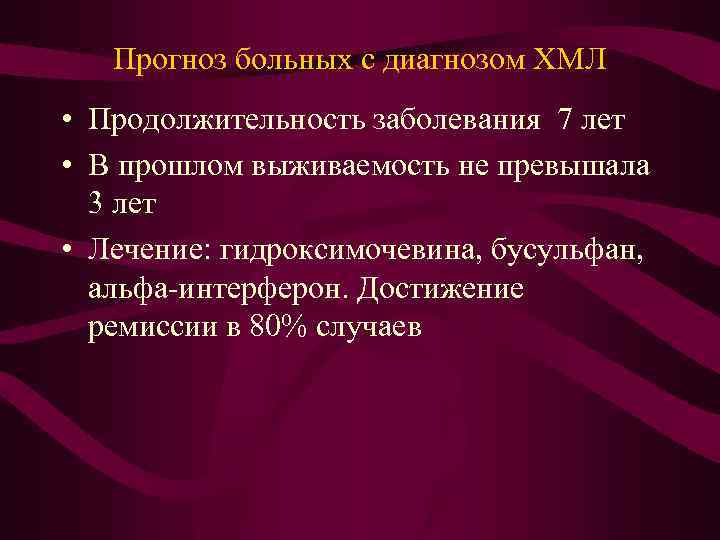 Прогноз больных с диагнозом ХМЛ

• Продолжительность заболевания 7 лет
• В прошлом выживаемость не превышала 3 лет
• Лечение: гидроксимочевина, бусульфан, альфа-интерферон. Достижение ремиссии в 80% случаев